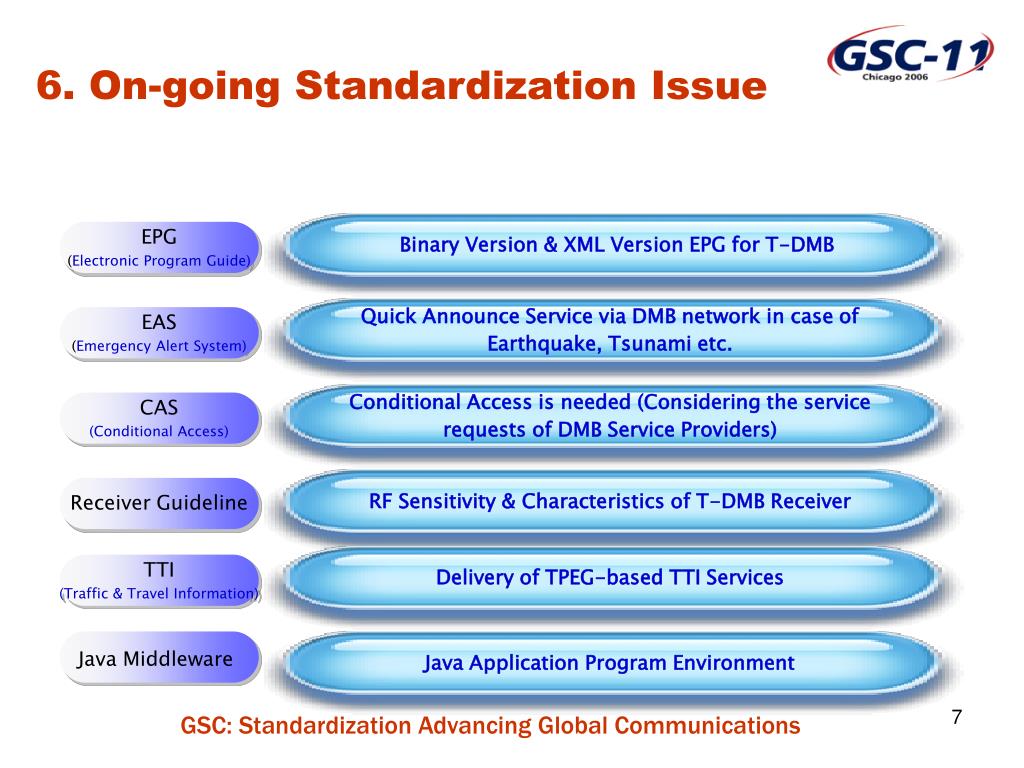 6. On-going Standardization Issue

GSC-11
Chicago 2006

EPG
(Electronic Program Guide)

Binary Version & XML Version EPG for T-DMB

EAS
(Emergency Alert System)

Quick Announce Service via DMB network in case of Earthquake, Tsunami etc.

CAS
(Conditional Access)

Conditional Access is needed (Considering the service requests of DMB Service Providers)

Receiver Guideline

RF Sensitivity & Characteristics of T-DMB Receiver

TTI
(Traffic & Travel Information)

Delivery of TPEG-based TTI Services

Java Middleware

Java Application Program Environment

GSC: Standardization Advancing Global Communications

7